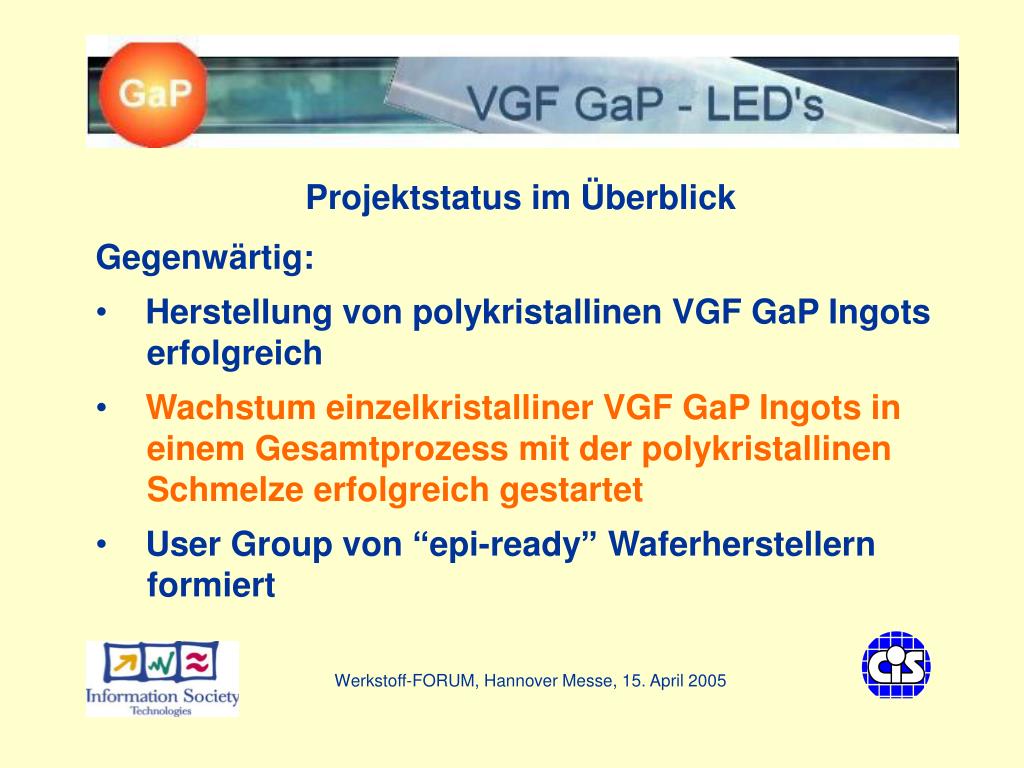 GaP
VGF GaP - LED's

Projektstatus im Überblick

Gegenwärtig:

• Herstellung von polykristallinen VGF GaP Ingots erfolgreich

• Wachstum einzelkristalliner VGF GaP Ingots in einem Gesamtprozess mit der polykristallinen Schmelze erfolgreich gestartet

• User Group von “epi-ready” Waferherstellern formiert

Information Society Technologies

Werkstoff-FORUM, Hannover Messe, 15. April 2005

CiS